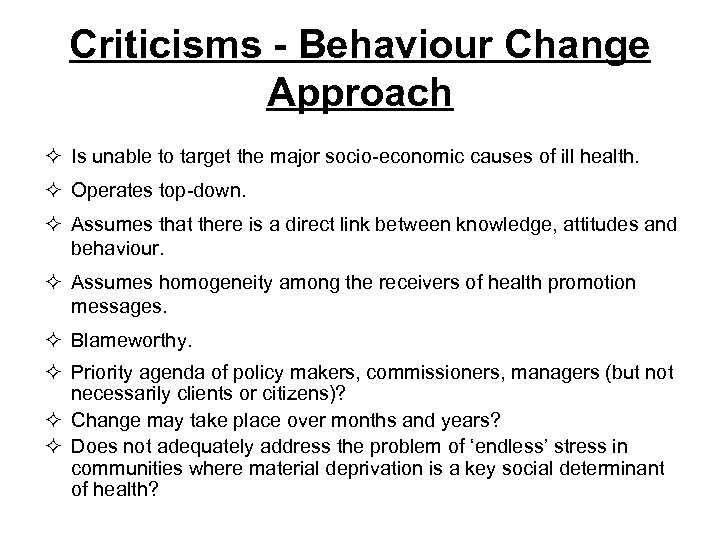 Criticisms - Behaviour Change Approach

✧ Is unable to target the major socio-economic causes of ill health.

✧ Operates top-down.

✧ Assumes that there is a direct link between knowledge, attitudes and behaviour.

✧ Assumes homogeneity among the receivers of health promotion messages.

✧ Blameworthy.

✧ Priority agenda of policy makers, commissioners, managers (but not necessarily clients or citizens)?

✧ Change may take place over months and years?

✧ Does not adequately address the problem of ‘endless’ stress in communities where material deprivation is a key social determinant of health?